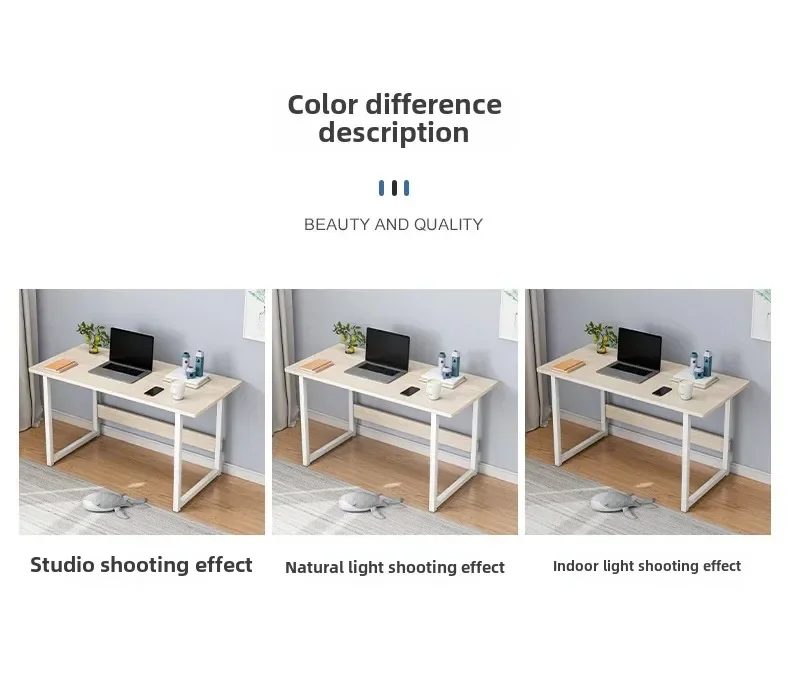 Color difference description

BEAUTY AND QUALITY

Studio shooting effect

Natural light shooting effect

Indoor light shooting effect